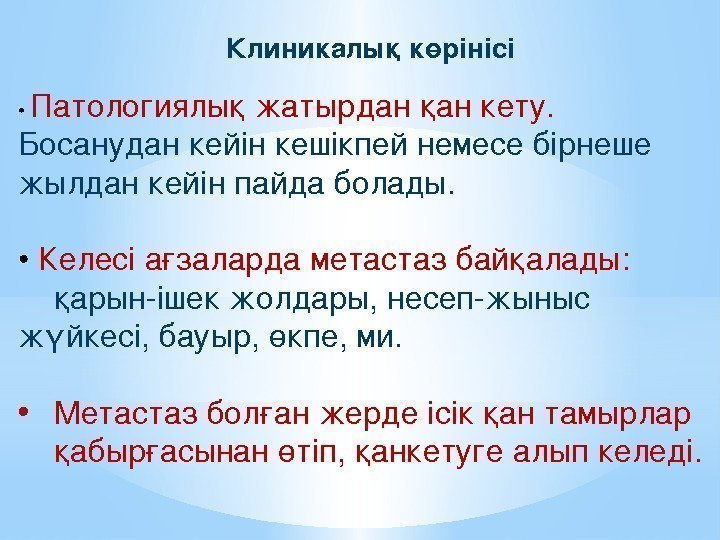 Клиникалық көрінісі

• Патологиялық жатырдан қан кету. Босанудан кейін кешікпей немесе бірнеше жылдан кейін пайда болады.

• Келесі ағзаларда метастаз байқалады: қарын-ішек жолдары, несеп-жыныс жүйкесі, бауыр, өкпе, ми.

• Метастаз болған жерде ісік қан тамырлар қабырғасынан өтіп, қанкетуге алып келеді.